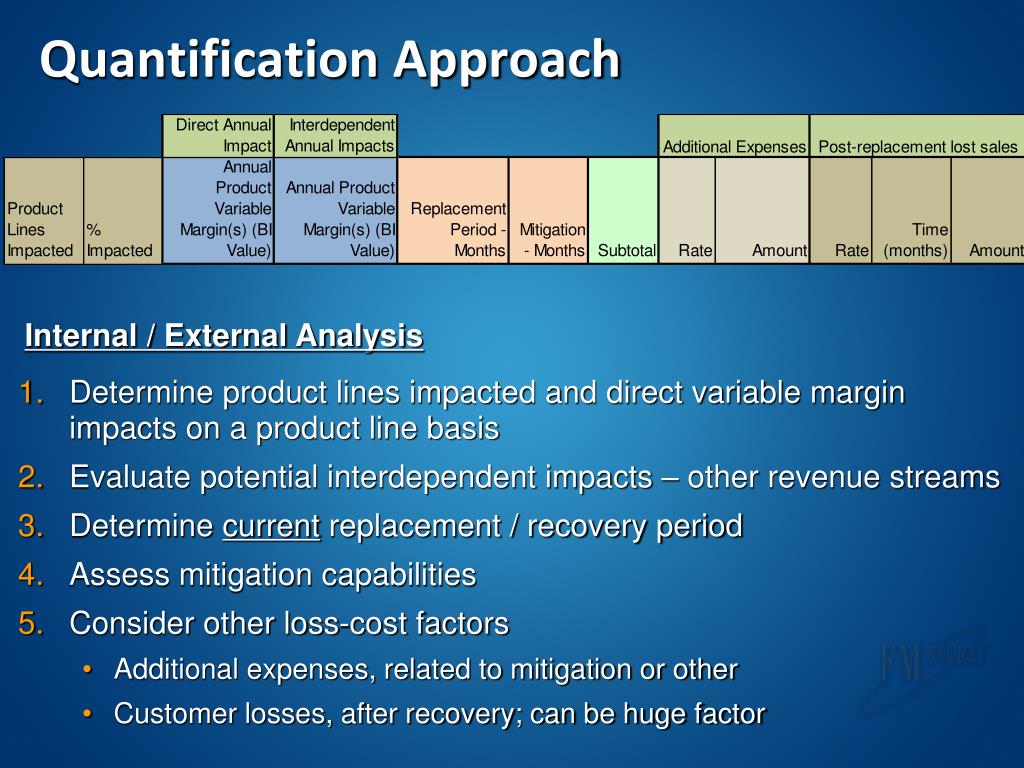 Quantification Approach

| | | Direct Annual Impact | Interdependent Annual Impacts | | | | Additional Expenses | | Post-replacement lost sales | | |
|---|---|---|---|---|---|---|---|---|---|---|---|
| Product Lines Impacted | % Impacted | Annual Product Variable Margin(s) (BI Value) | Annual Product Variable Margin(s) (BI Value) | Replacement Period - Months | Mitigation - Months | Subtotal | Rate | Amount | Rate | Time (months) | Amount |

Internal / External Analysis

1. Determine product lines impacted and direct variable margin impacts on a product line basis
2. Evaluate potential interdependent impacts – other revenue streams
3. Determine current replacement / recovery period
4. Assess mitigation capabilities
5. Consider other loss-cost factors
• Additional expenses, related to mitigation or other
• Customer losses, after recovery; can be huge factor

FM Global